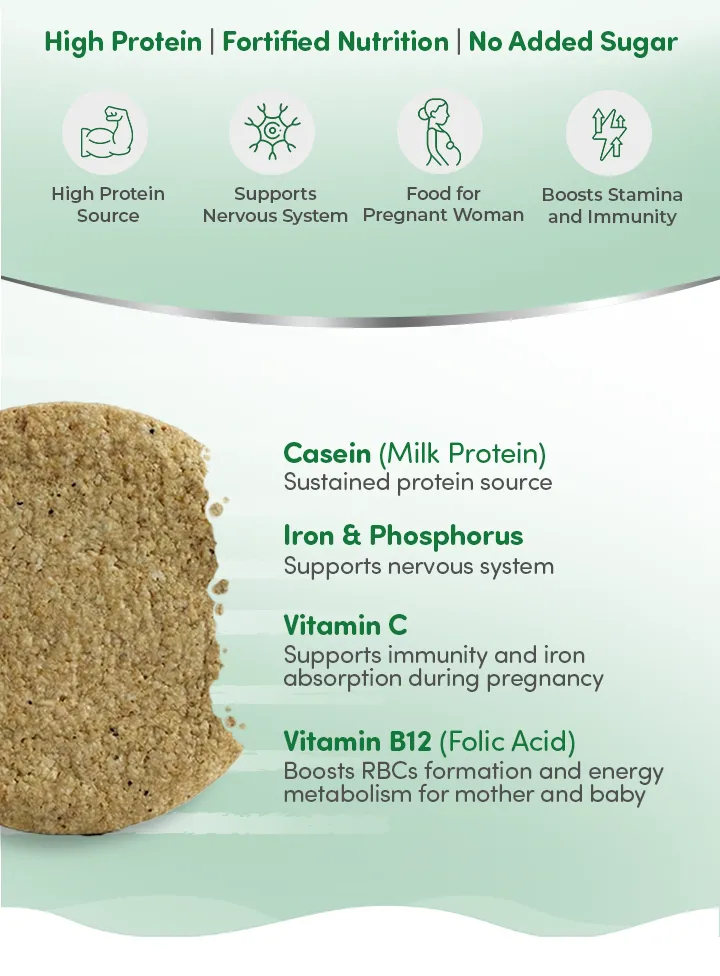 High Protein | Fortified Nutrition | No Added Sugar

High Protein Source

Supports Nervous System

Food for Pregnant Woman

Boosts Stamina and Immunity

Casein (Milk Protein)
Sustained protein source

Iron & Phosphorus
Supports nervous system

Vitamin C
Supports immunity and iron absorption during pregnancy

Vitamin B12 (Folic Acid)
Boosts RBCs formation and energy metabolism for mother and baby